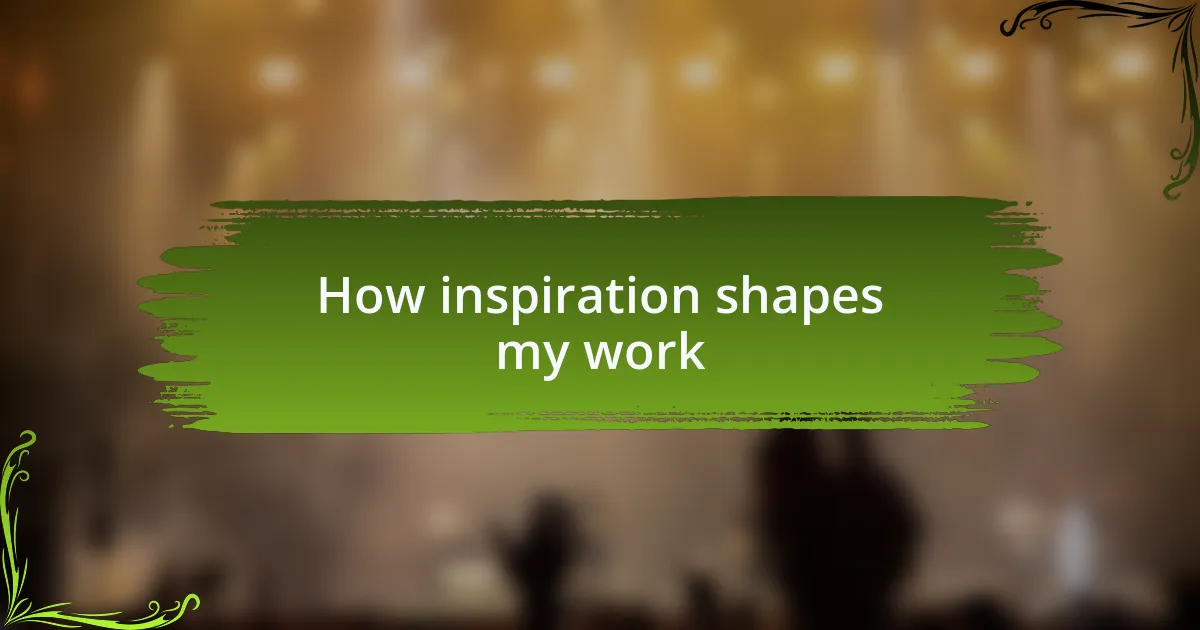 How inspiration shapes my work